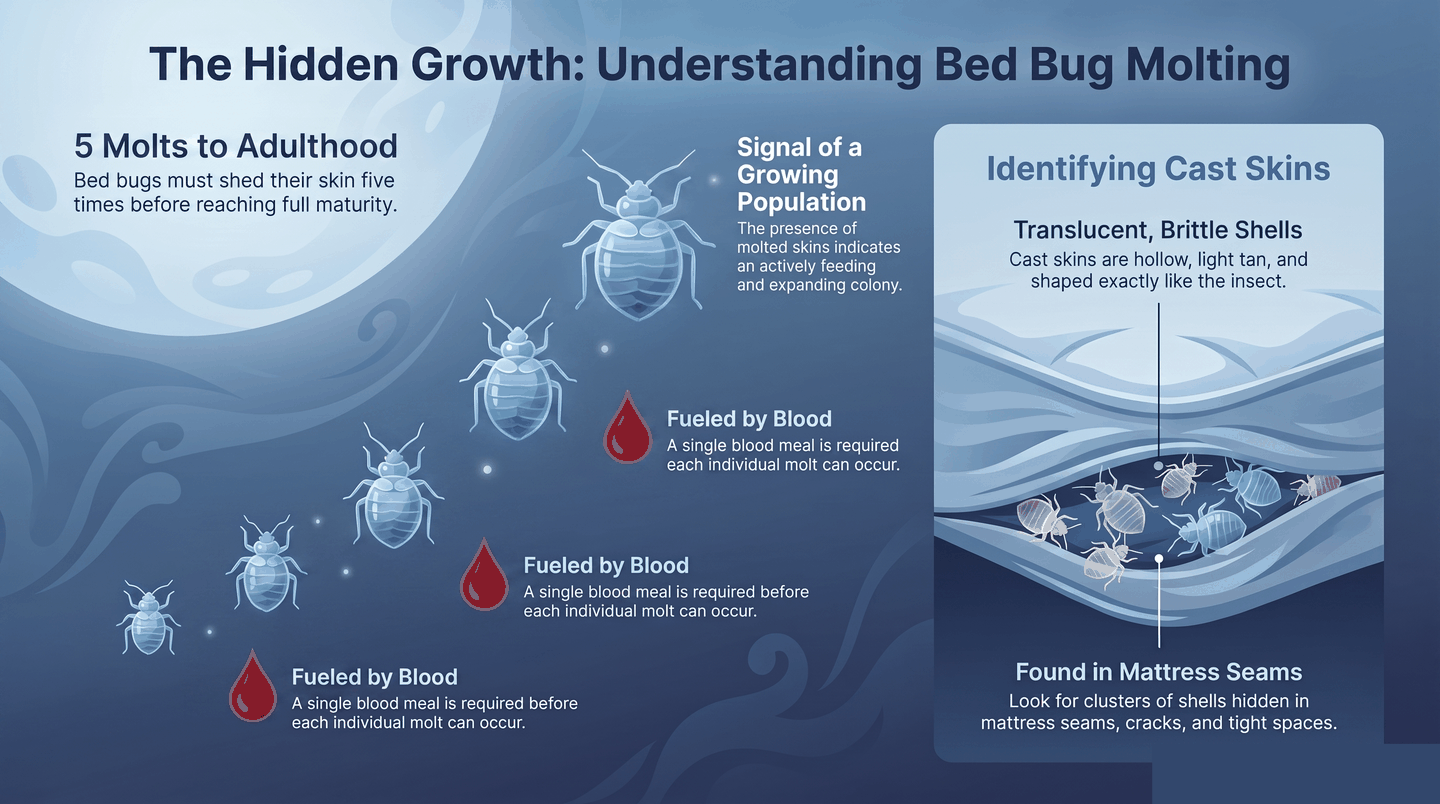 The Hidden Growth: Understanding Bed Bug Molting

5 Molts to Adulthood
Bed bugs must shed their skin five times before reaching full maturity.

Signal of a Growing Population
The presence of molted skins indicates an actively feeding and expanding colony.

Fueled by Blood
A single blood meal is required each individual molt can occur.

Fueled by Blood
A single blood meal is required before each individual molt can occur.

Fueled by Blood
A single blood meal is required before each individual molt can occur.

Identifying Cast Skins

Translucent, Brittle Shells
Cast skins are hollow, light tan, and shaped exactly like the insect.

Found in Mattress Seams
Look for clusters of shells hidden in mattress seams, cracks, and tight spaces.